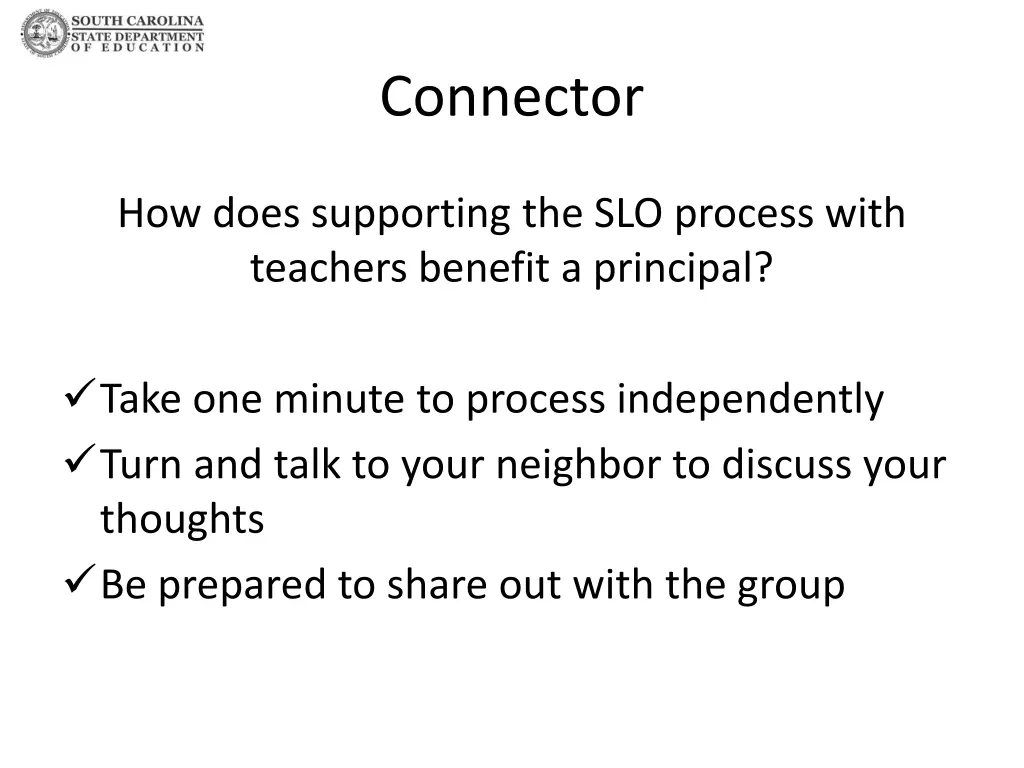 SOUTH CAROLINA
STATE DEPARTMENT
OF EDUCATION

Connector

How does supporting the SLO process with teachers benefit a principal?

✓ Take one minute to process independently
✓ Turn and talk to your neighbor to discuss your thoughts
✓ Be prepared to share out with the group